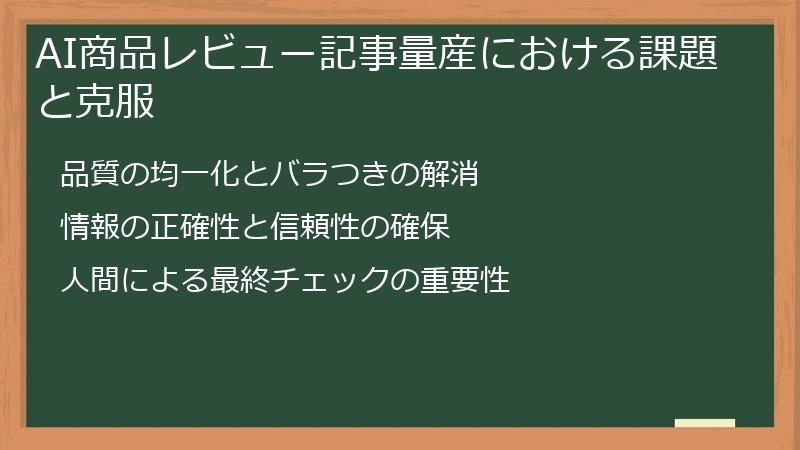 AI商品レビュー記事量産における課題と克服

品質の均一化とバラつきの解消

情報の正確性と信頼性の確保

人間による最終チェックの重要性